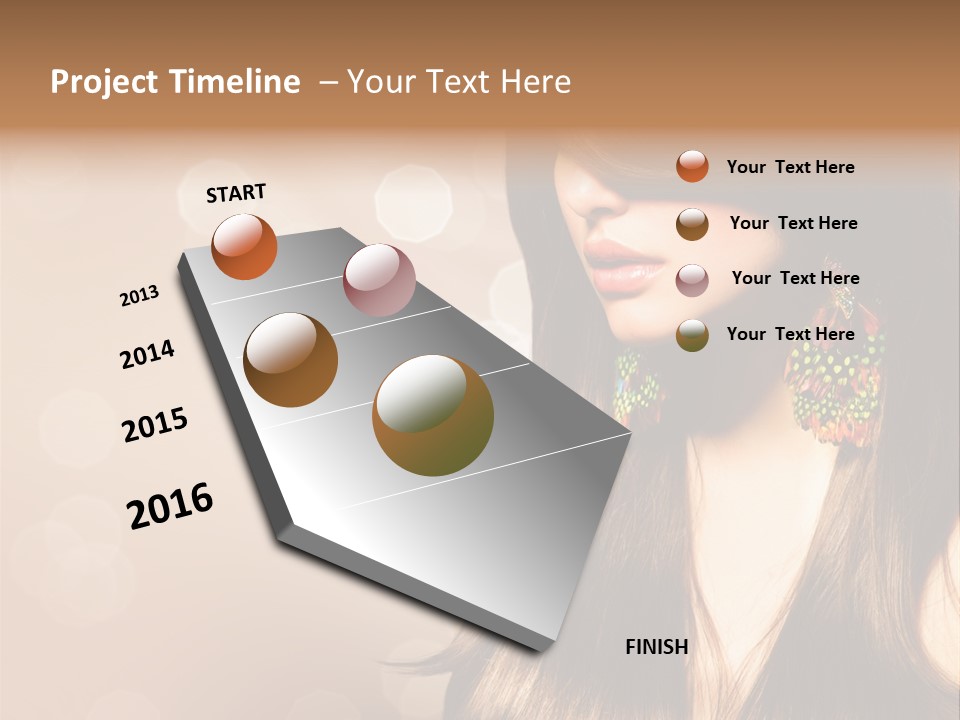 Project Timeline – Your Text Here

START

2013

2014

2015

2016

FINISH

Your Text Here

Your Text Here

Your Text Here

Your Text Here